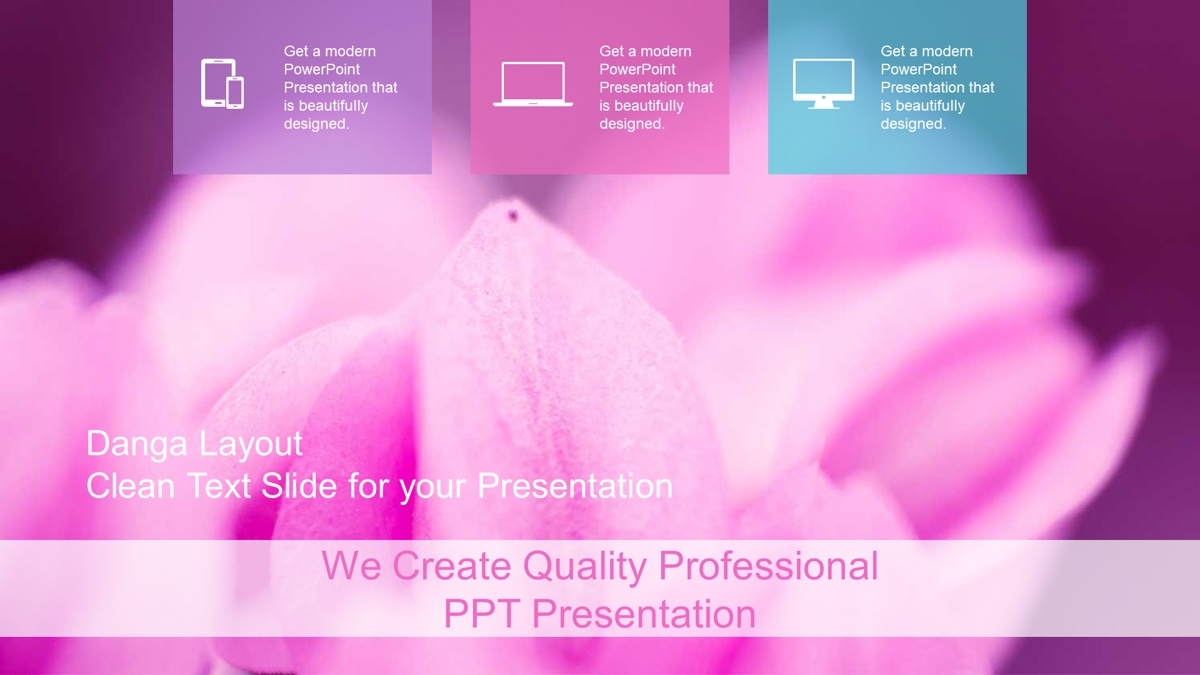 Get a modern PowerPoint Presentation that is beautifully designed.

Get a modern PowerPoint Presentation that is beautifully designed.

Get a modern PowerPoint Presentation that is beautifully designed.

Danga Layout
Clean Text Slide for your Presentation

We Create Quality Professional
PPT Presentation